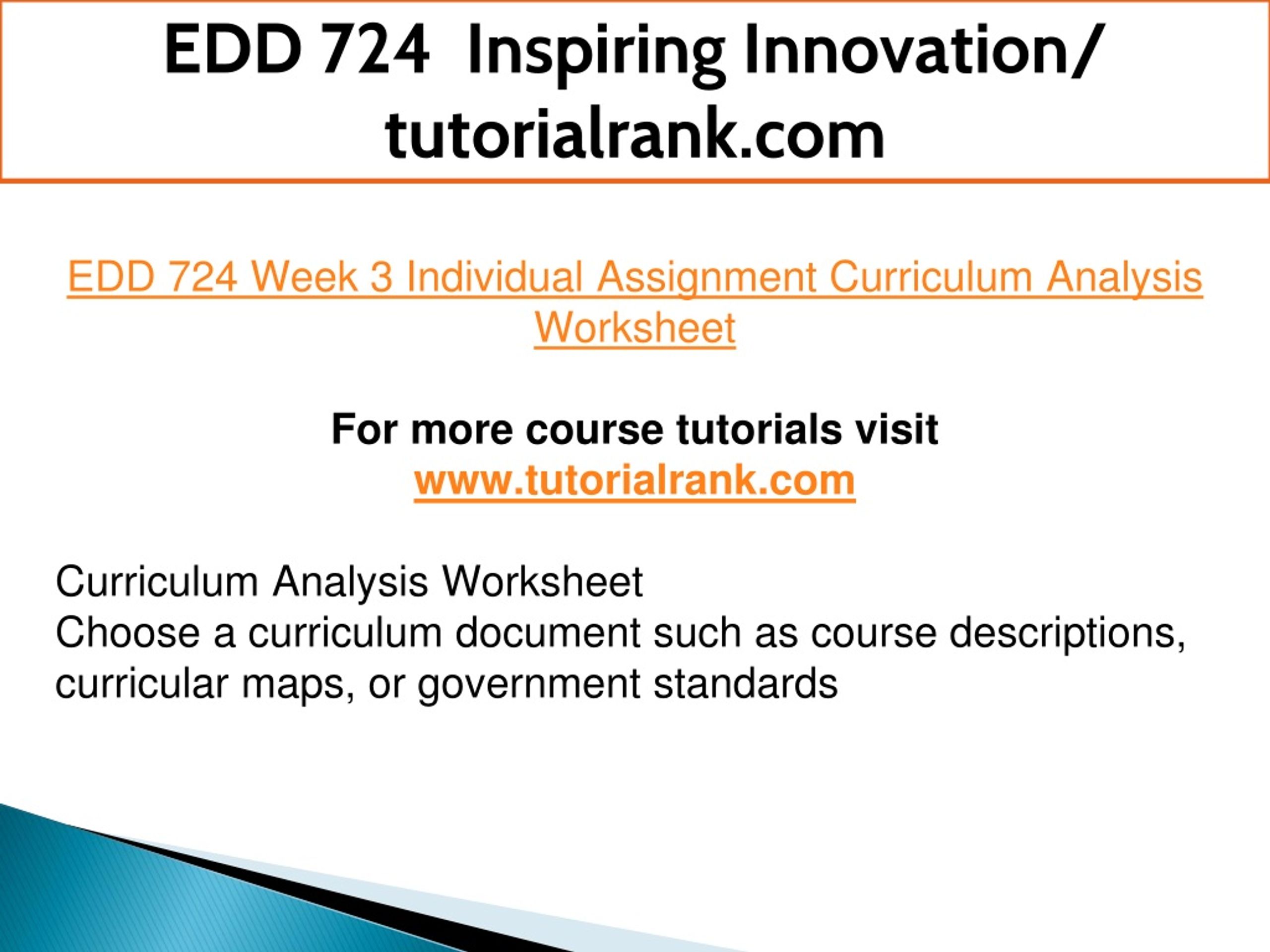 EDD 724 Inspiring Innovation/ tutorialrank.com

EDD 724 Week 3 Individual Assignment Curriculum Analysis Worksheet

For more course tutorials visit
www.tutorialrank.com

Curriculum Analysis Worksheet
Choose a curriculum document such as course descriptions, curricular maps, or government standards